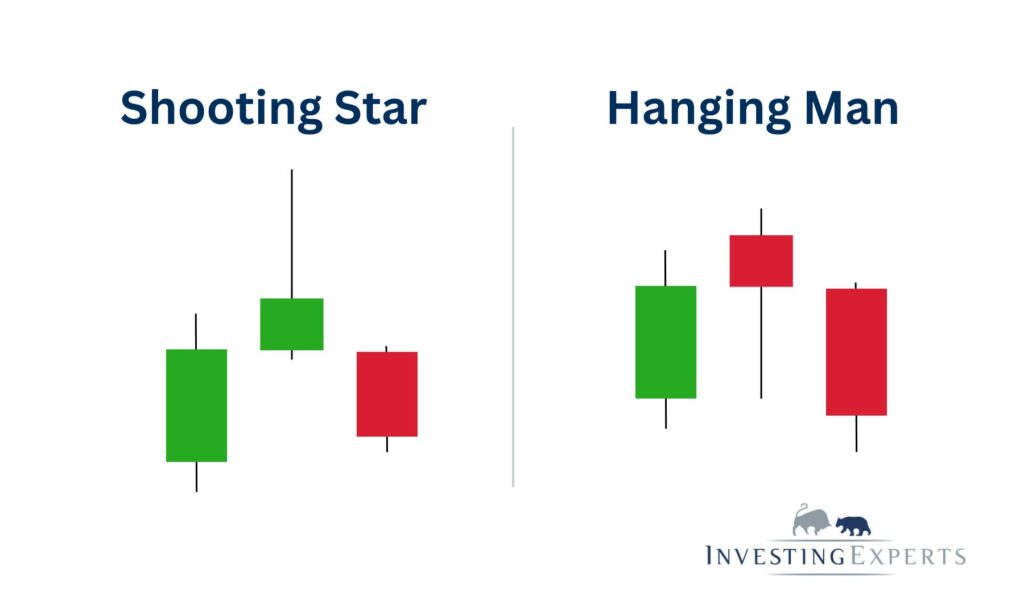 Shooting Star

Hanging Man

INVESTINGEXPERTS